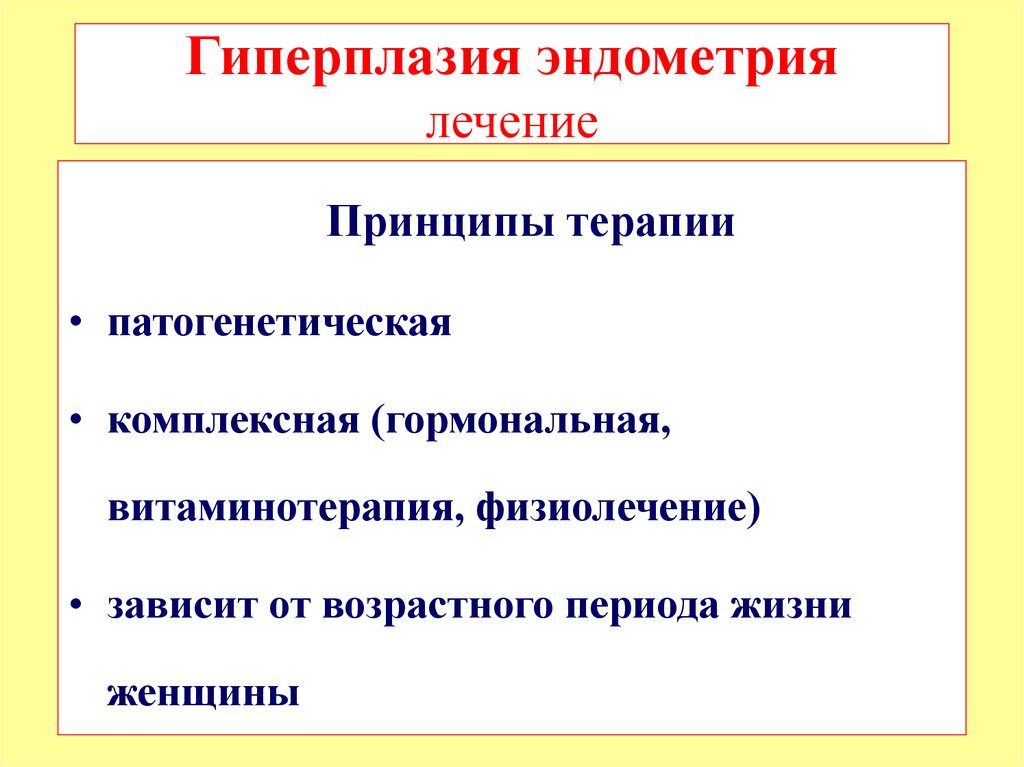 Гиперплазия эндометрия
лечение

Принципы терапии

• патогенетическая

• комплексная (гормональная, витаминотерапия, физиолечение)

• зависит от возрастного периода жизни женщины